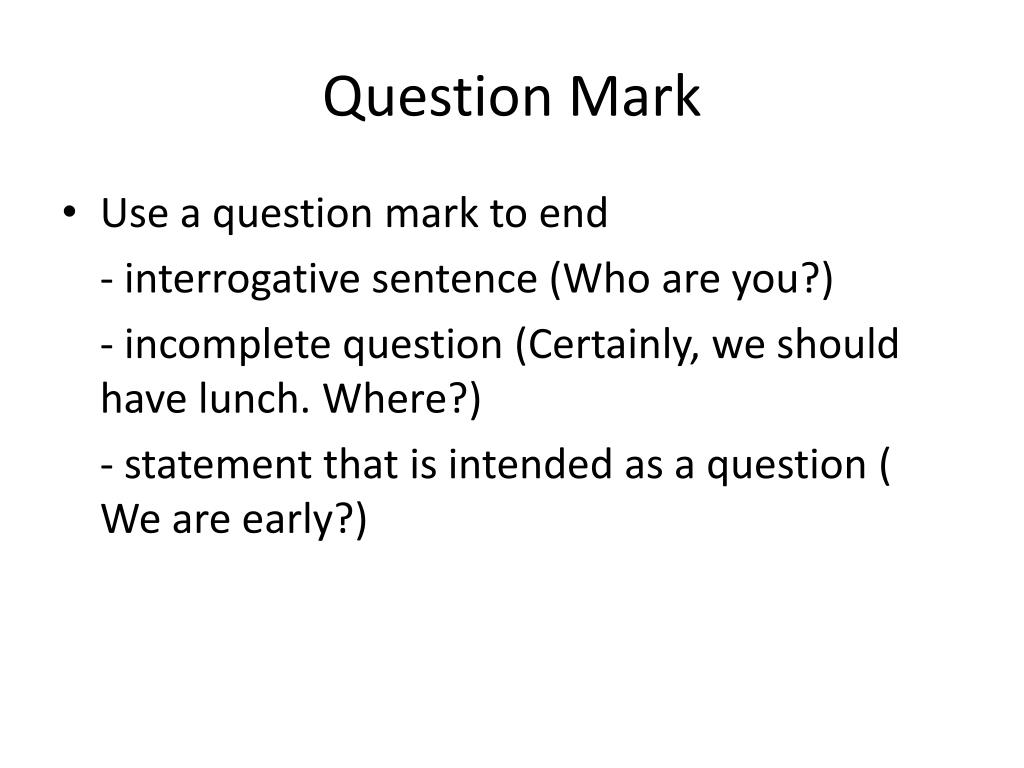 Question Mark

• Use a question mark to end

- interrogative sentence (Who are you?)

- incomplete question (Certainly, we should have lunch. Where?)

- statement that is intended as a question ( We are early?)